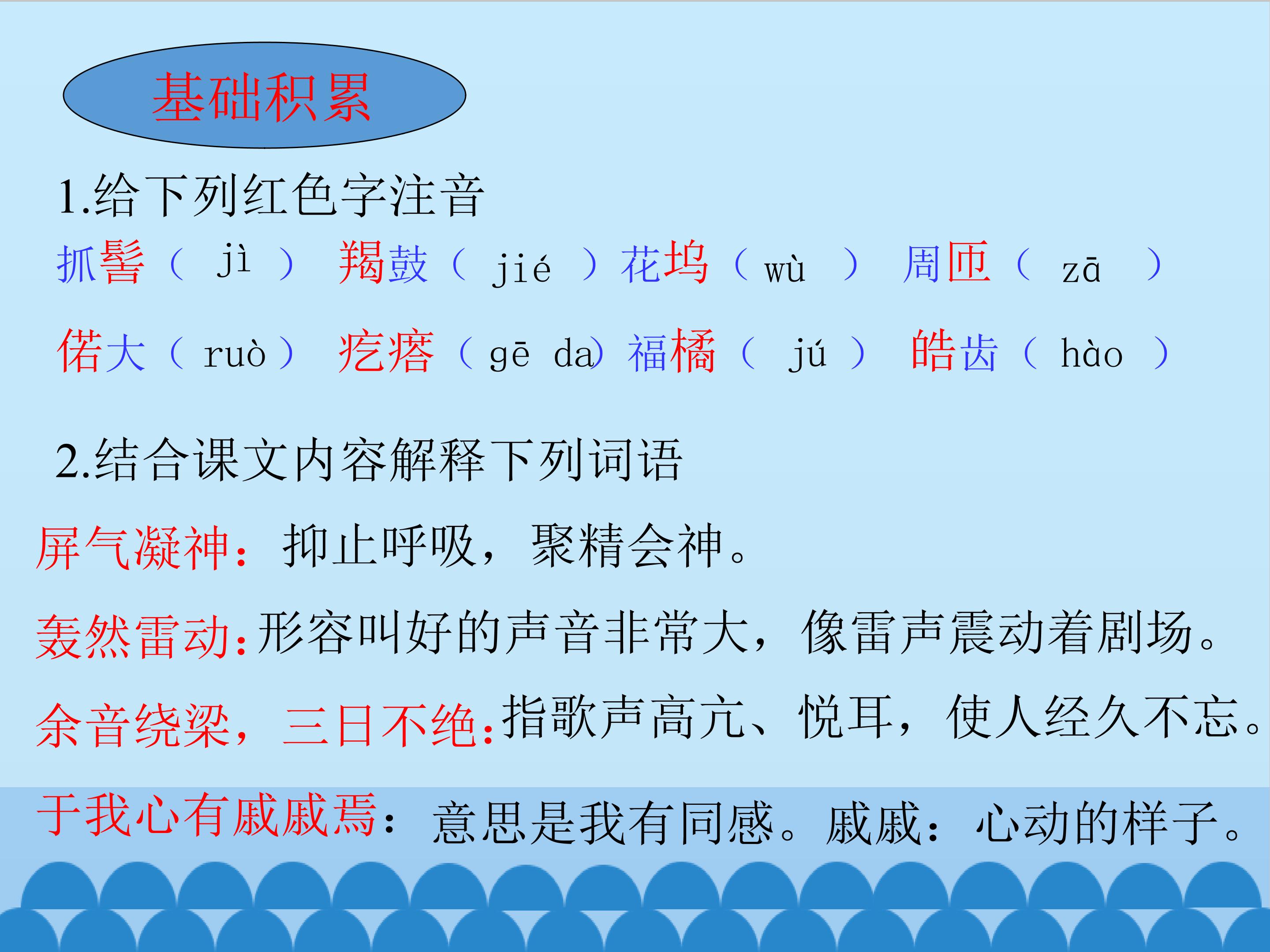 基础积累

1.给下列红色字注音

抓髻（ jì ） 羯鼓（ jié ）花坞（ wù ） 周匝（ zā ）

偌大（ ruò ） 疙瘩（ gē da）福橘（ jú ） 皓齿（ hào ）

2.结合课文内容解释下列词语

屏气凝神：抑止呼吸，聚精会神。

轰然雷动：形容叫好的声音非常大，像雷声震动着剧场。

余音绕梁，三日不绝：指歌声高亢、悦耳，使人经久不忘。

于我心有戚戚焉：意思是我有同感。戚戚：心动的样子。